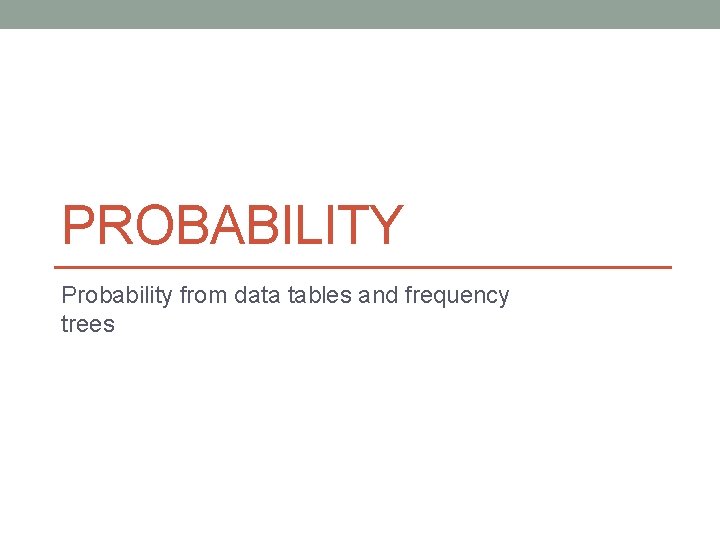 PROBABILITY

Probability from data tables and frequency trees